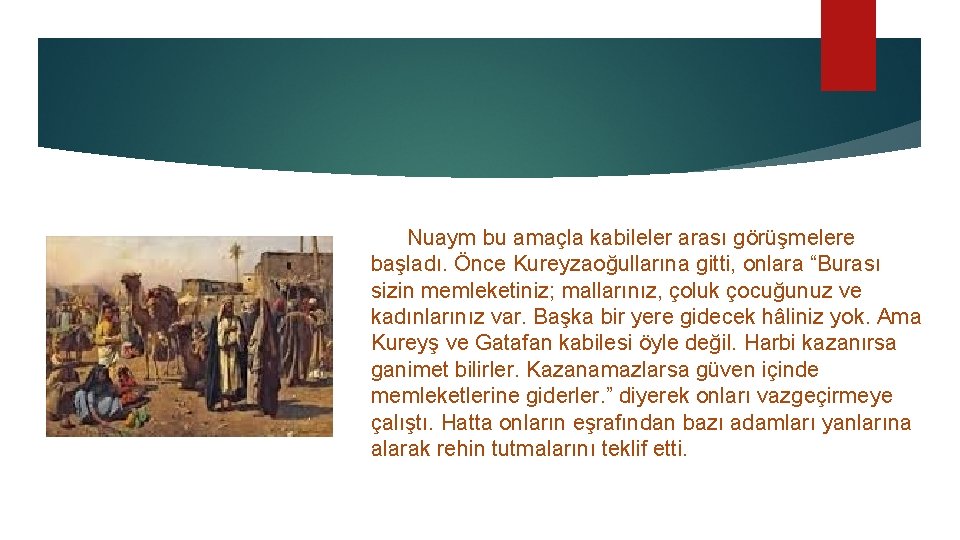 Nuaym bu amaçla kabileler arası görüşmelere başladı. Önce Kureyzaoğullarına gitti, onlara “Burası sizin memleketiniz; mallarınız, çoluk çocuğunuz ve kadınlarınız var. Başka bir yere gidecek hâliniz yok. Ama Kureyş ve Gatafan kabilesi öyle değil. Harbi kazanırsa ganimet bilirler. Kazanamazlarsa güven içinde memleketlerine giderler.” diyerek onları vazgeçirmeye çalıştı. Hatta onların eşrafından bazı adamları yanlarına alarak rehin tutmalarını teklif etti.